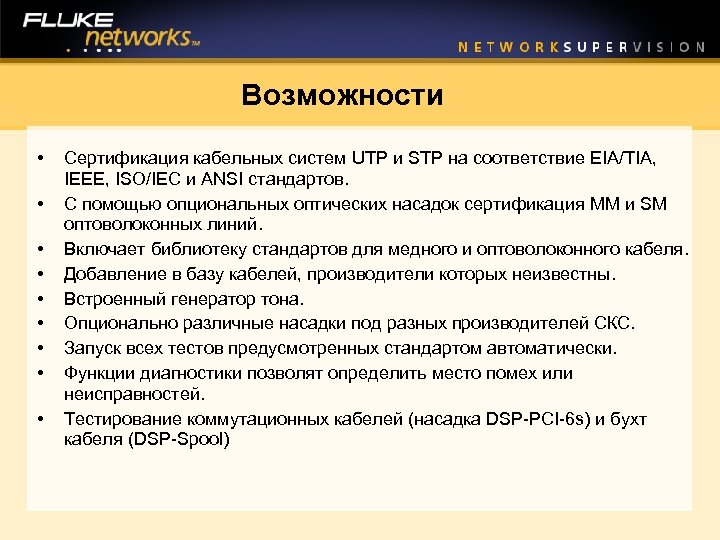 FLUKE networks™

NETWORKSUPERVISION

Возможности

• Сертификация кабельных систем UTP и STP на соответствие EIA/TIA, IEEE, ISO/IEC и ANSI стандартов.
• С помощью опциональных оптических насадок сертификация MM и SM оптоволоконных линий.
• Включает библиотеку стандартов для медного и оптоволоконного кабеля.
• Добавление в базу кабелей, производители которых неизвестны.
• Встроенный генератор тона.
• Опционально различные насадки под разных производителей СКС.
• Запуск всех тестов предусмотренных стандартом автоматически.
• Функции диагностики позволят определить место помех или неисправностей.
• Тестирование коммутационных кабелей (насадка DSP-PCI-6s) и бухт кабеля (DSP-Spool)